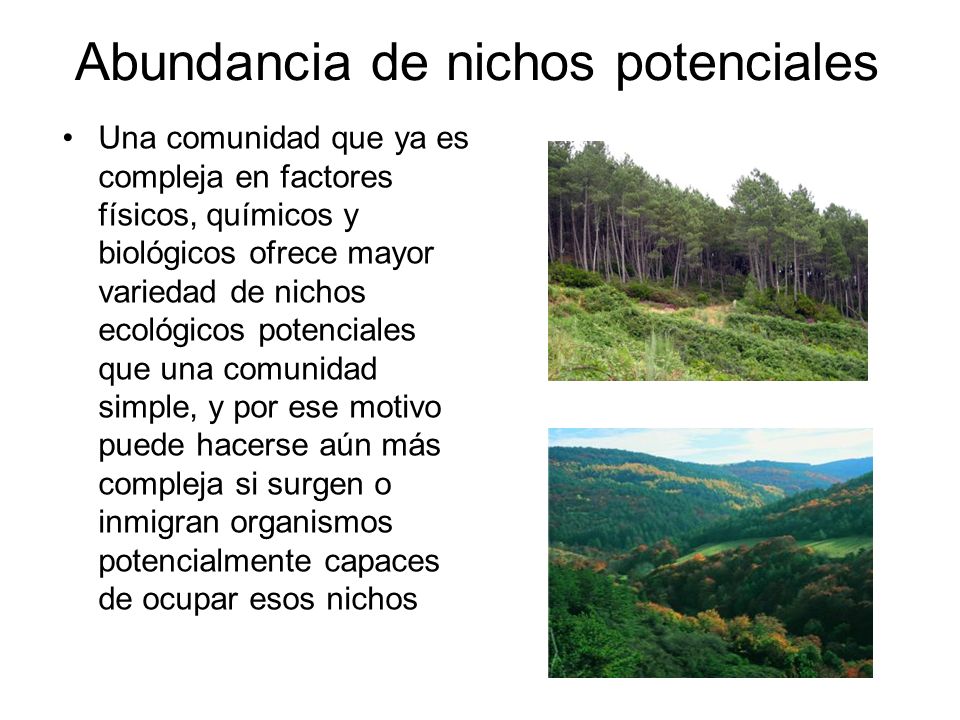 Abundancia de nichos potenciales

• Una comunidad que ya es compleja en factores físicos, químicos y biológicos ofrece mayor variedad de nichos ecológicos potenciales que una comunidad simple, y por ese motivo puede hacerse aún más compleja si surgen o inmigran organismos potencialmente capaces de ocupar esos nichos